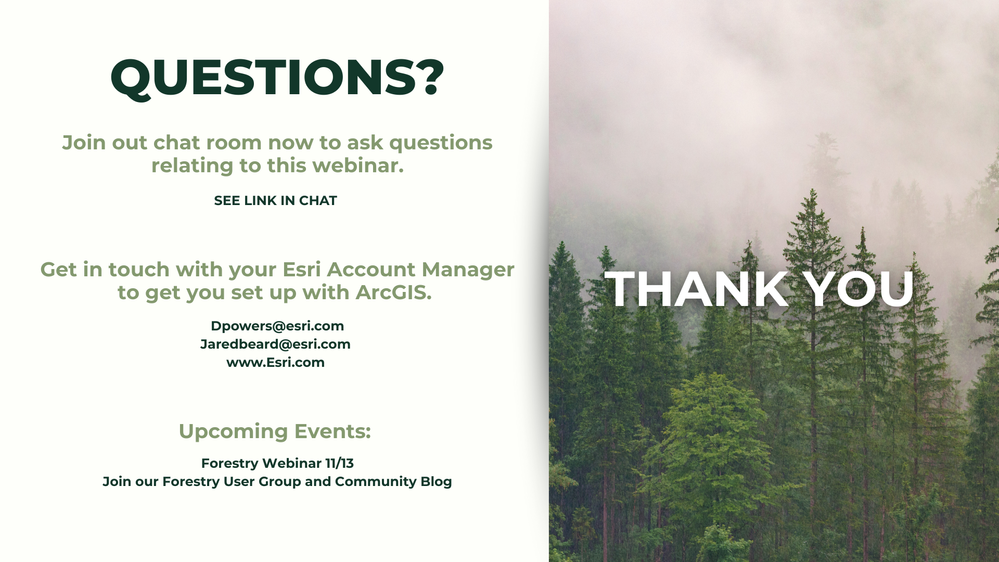 QUESTIONS?

Join out chat room now to ask questions relating to this webinar.

SEE LINK IN CHAT

Get in touch with your Esri Account Manager to get you set up with ArcGIS.

Dpowers@esri.com
Jaredbeard@esri.com
www.Esri.com

Upcoming Events:

Forestry Webinar 11/13
Join our Forestry User Group and Community Blog

THANK YOU